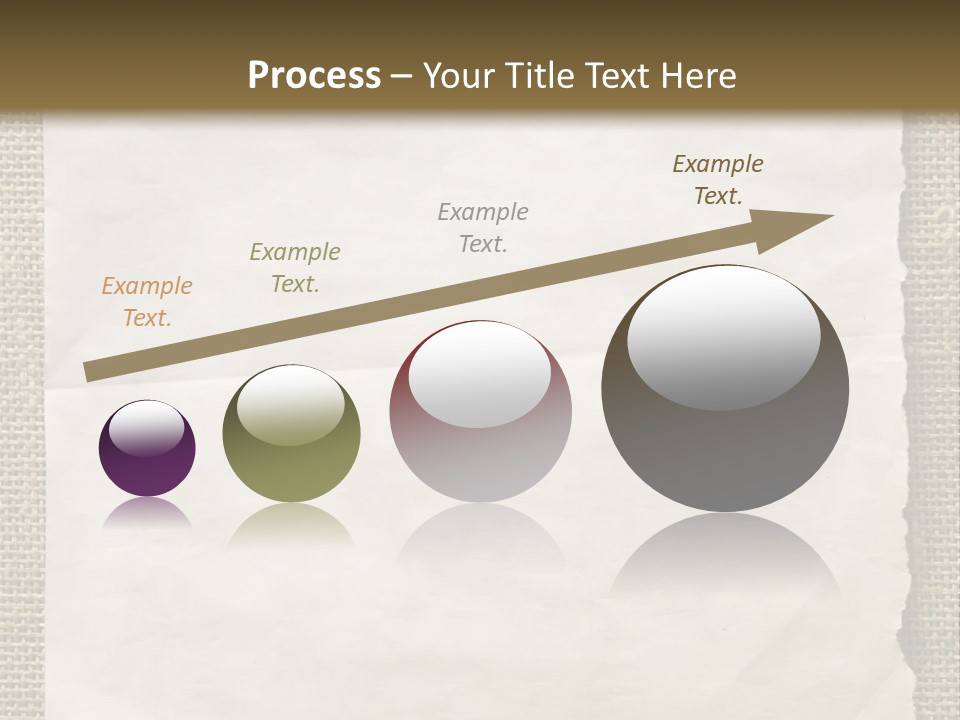 Process – Your Title Text Here

Example Text.

Example Text.

Example Text.

Example Text.